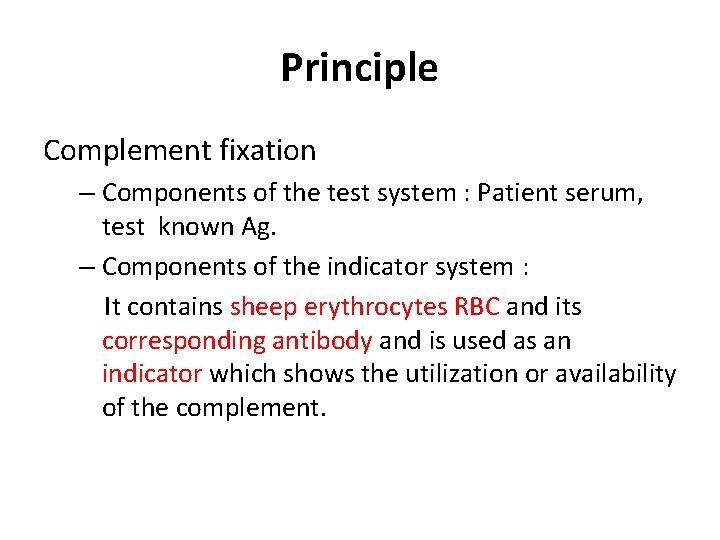 Principle

Complement fixation

– Components of the test system : Patient serum, test known Ag.

– Components of the indicator system :

It contains sheep erythrocytes RBC and its corresponding antibody and is used as an indicator which shows the utilization or availability of the complement.